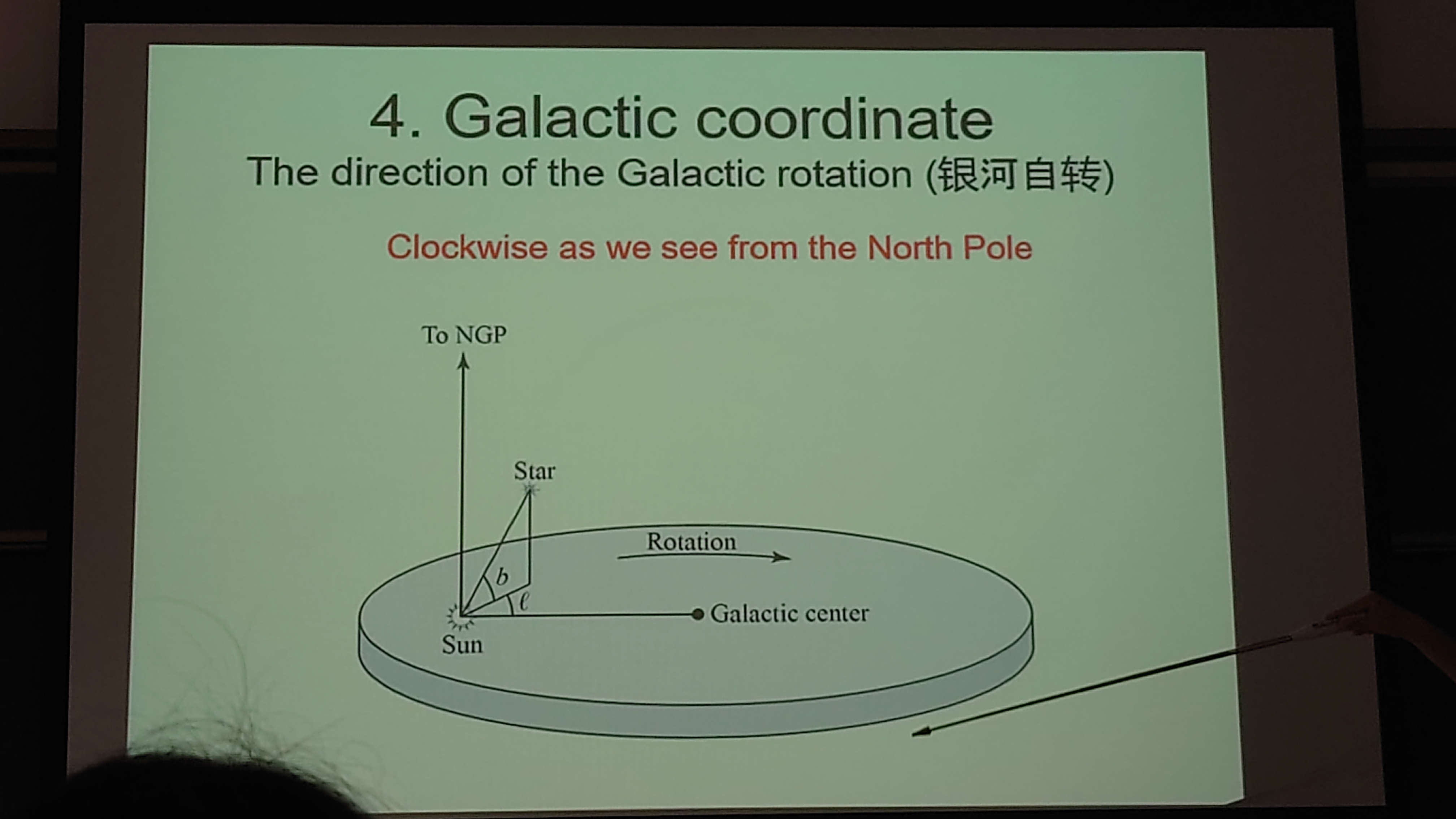 4. Galactic coordinate
The direction of the Galactic rotation (银河自转)

Clockwise as we see from the North Pole

To NGP

Star

Rotation

$b$

$\ell$

Galactic center

Sun